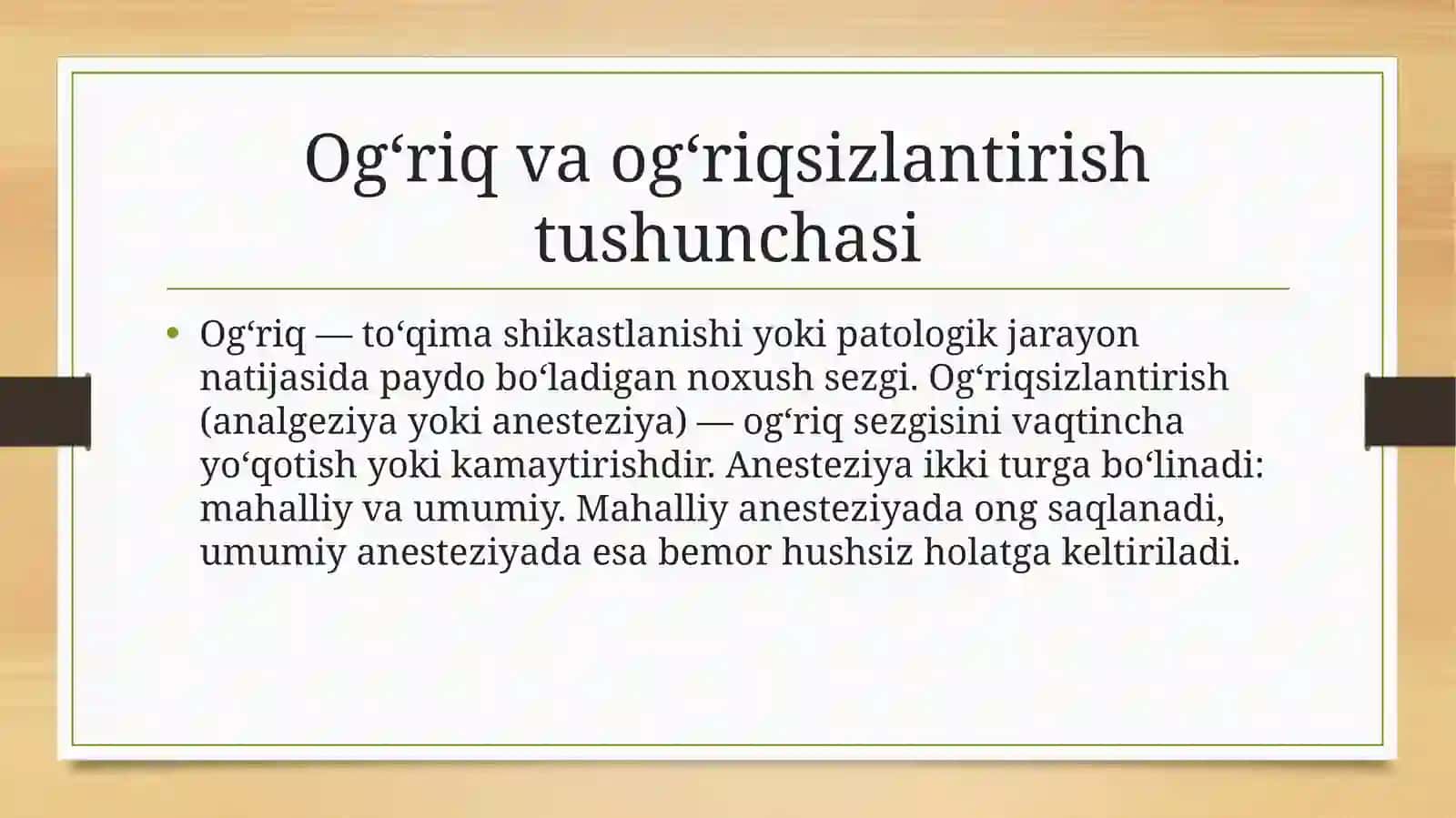 Og‘riq va og‘riqsizlantirish tushunchasi

• Og‘riq — to‘qima shikastlanishi yoki patologik jarayon natijasida paydo bo‘ladigan noxush sezgi. Og‘riqsizlantirish (analgeziya yoki anesteziya) — og‘riq sezgisini vaqtincha yo‘qotish yoki kamaytirishdir. Anesteziya ikki turga bo‘linadi: mahalliy va umumiy. Mahalliy anesteziyada ong saqlanadi, umumiy anesteziyada esa bemor hushsiz holatga keltiriladi.